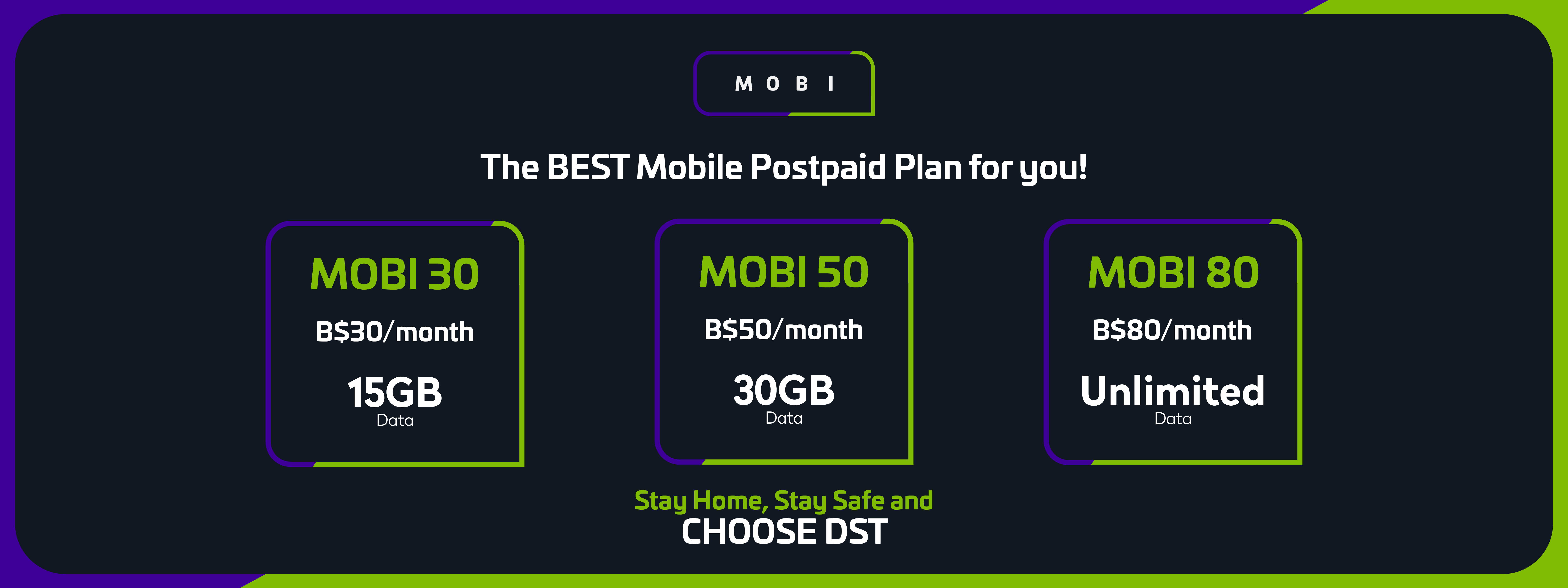 MOBI

The BEST Mobile Postpaid Plan for you!

MOBI 30
B$30/month
15GB
Data

MOBI 50
B$50/month
30GB
Data

MOBI 80
B$80/month
Unlimited
Data

Stay Home, Stay Safe and
CHOOSE DST